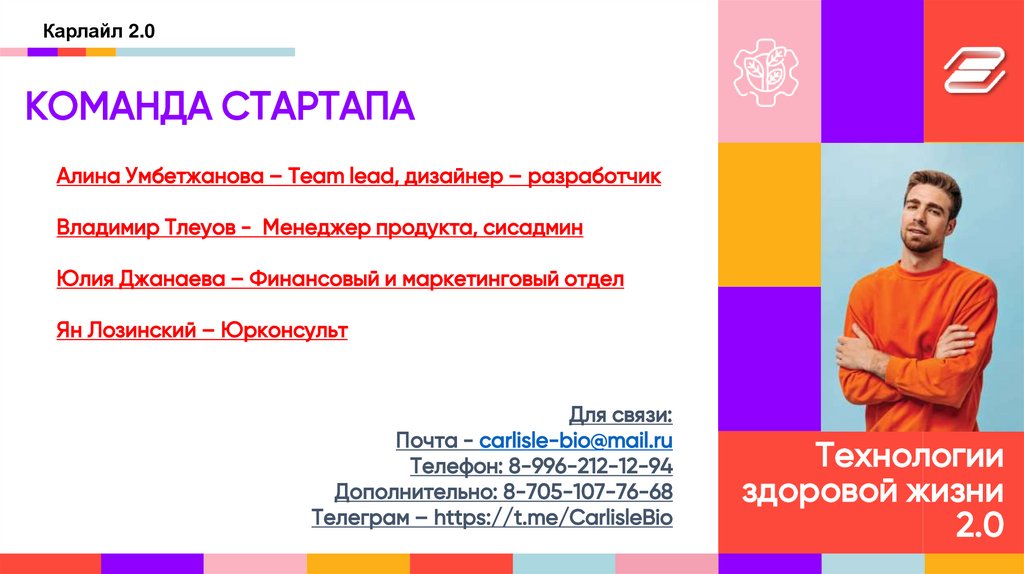 Карлайл 2.0

КОМАНДА СТАРТАПА

Алина Умбетжанова – Team lead, дизайнер – разработчик

Владимир Тлеуов - Менеджер продукта, сисадмин

Юлия Джанаева – Финансовый и маркетинговый отдел

Ян Лозинский – Юрконсульт

Для связи:
Почта - carlisle-bio@mail.ru
Телефон: 8-996-212-12-94
Дополнительно: 8-705-107-76-68
Телеграм – https://t.me/CarlisleBio

Технологии здоровой жизни 2.0